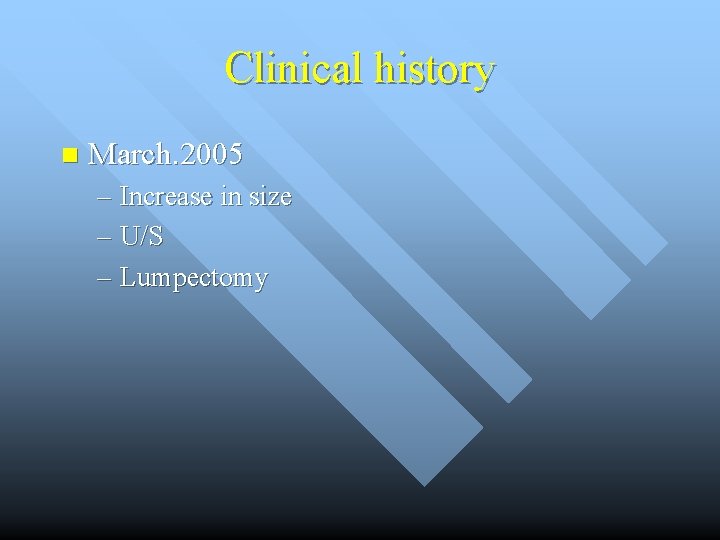 Clinical history

March.2005
– Increase in size
– U/S
– Lumpectomy